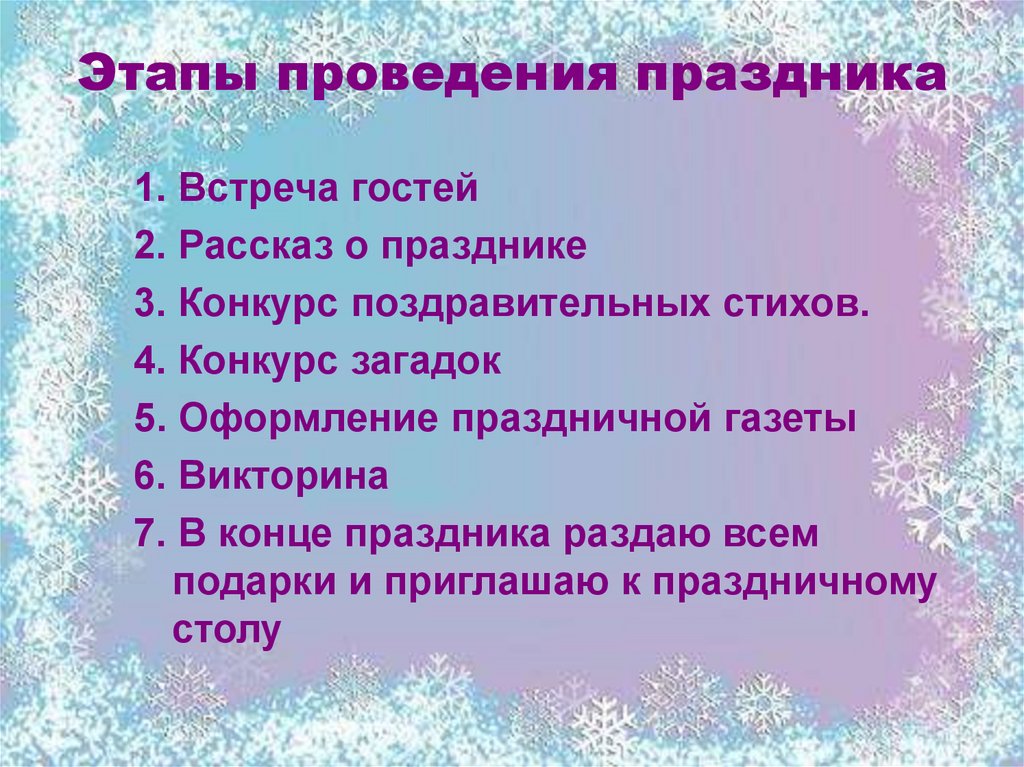 Этапы проведения праздника

1. Встреча гостей
2. Рассказ о празднике
3. Конкурс поздравительных стихов.
4. Конкурс загадок
5. Оформление праздничной газеты
6. Викторина
7. В конце праздника раздаю всем подарки и приглашаю к праздничному столу